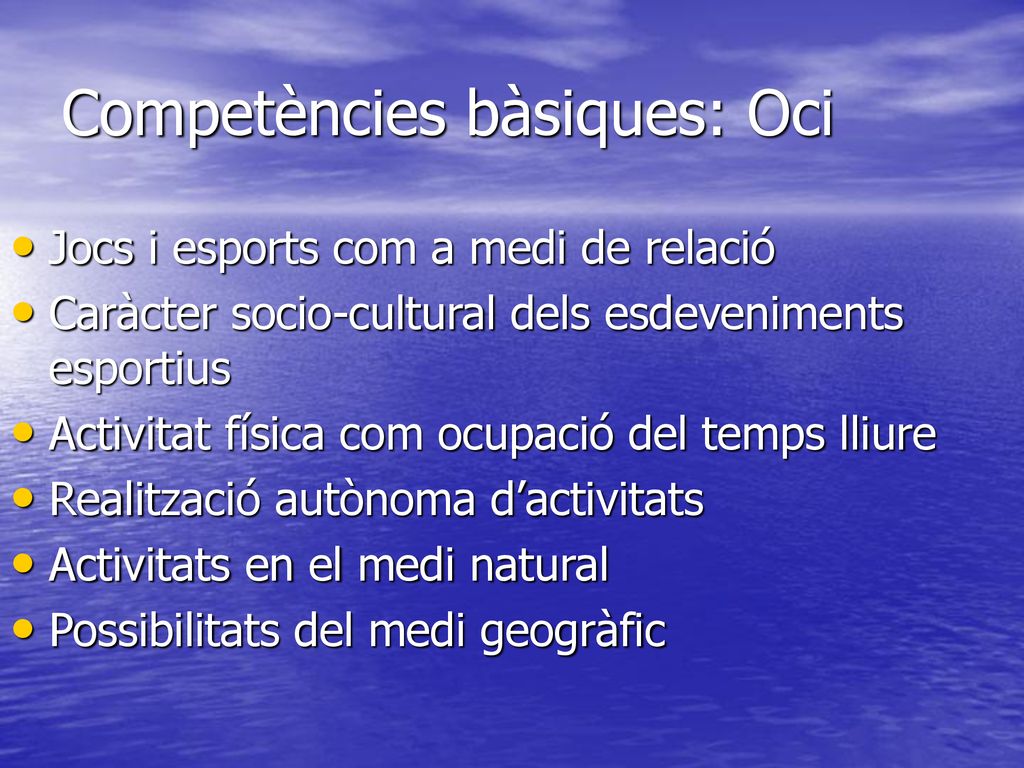 Competències bàsiques: Oci

• Jocs i esports com a medi de relació
• Caràcter socio-cultural dels esdeveniments esportius
• Activitat física com ocupació del temps lliure
• Realització autònoma d’activitats
• Activitats en el medi natural
• Possibilitats del medi geogràfic